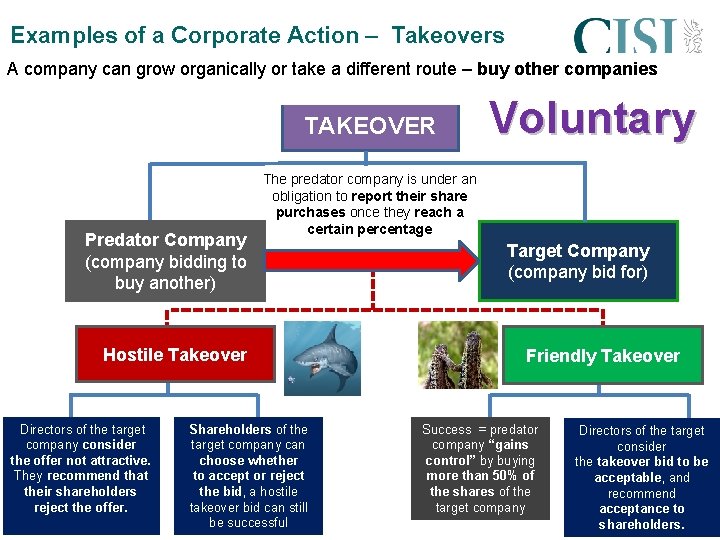 Examples of a Corporate Action – Takeovers

CISI

A company can grow organically or take a different route – buy other companies

TAKEOVER

Voluntary

The predator company is under an obligation to report their share purchases once they reach a certain percentage

Predator Company (company bidding to buy another)

Target Company (company bid for)

Hostile Takeover

Friendly Takeover

Directors of the target company consider the offer not attractive. They recommend that their shareholders reject the offer.

Shareholders of the target company can choose whether to accept or reject the bid, a hostile takeover bid can still be successful

Success = predator company "gains control" by buying more than 50% of the shares of the target company

Directors of the target consider the takeover bid to be acceptable, and recommend acceptance to shareholders.